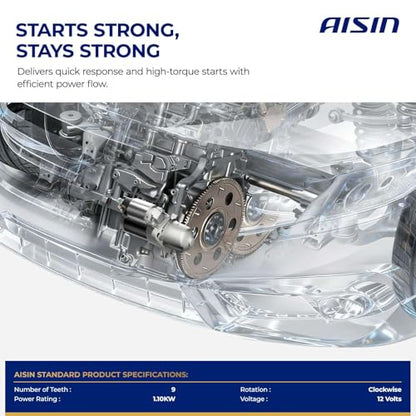 STARTS STRONG, STAYS STRONG

AISIN

Delivers quick response and high-torque starts with efficient power flow.

AISIN STANDARD PRODUCT SPECIFICATIONS:

| Number of Teeth : | 9 | Rotation : | Clockwise |
|---|---|---|---|
| Power Rating : | 1.10KW | Voltage : | 12 Volts |